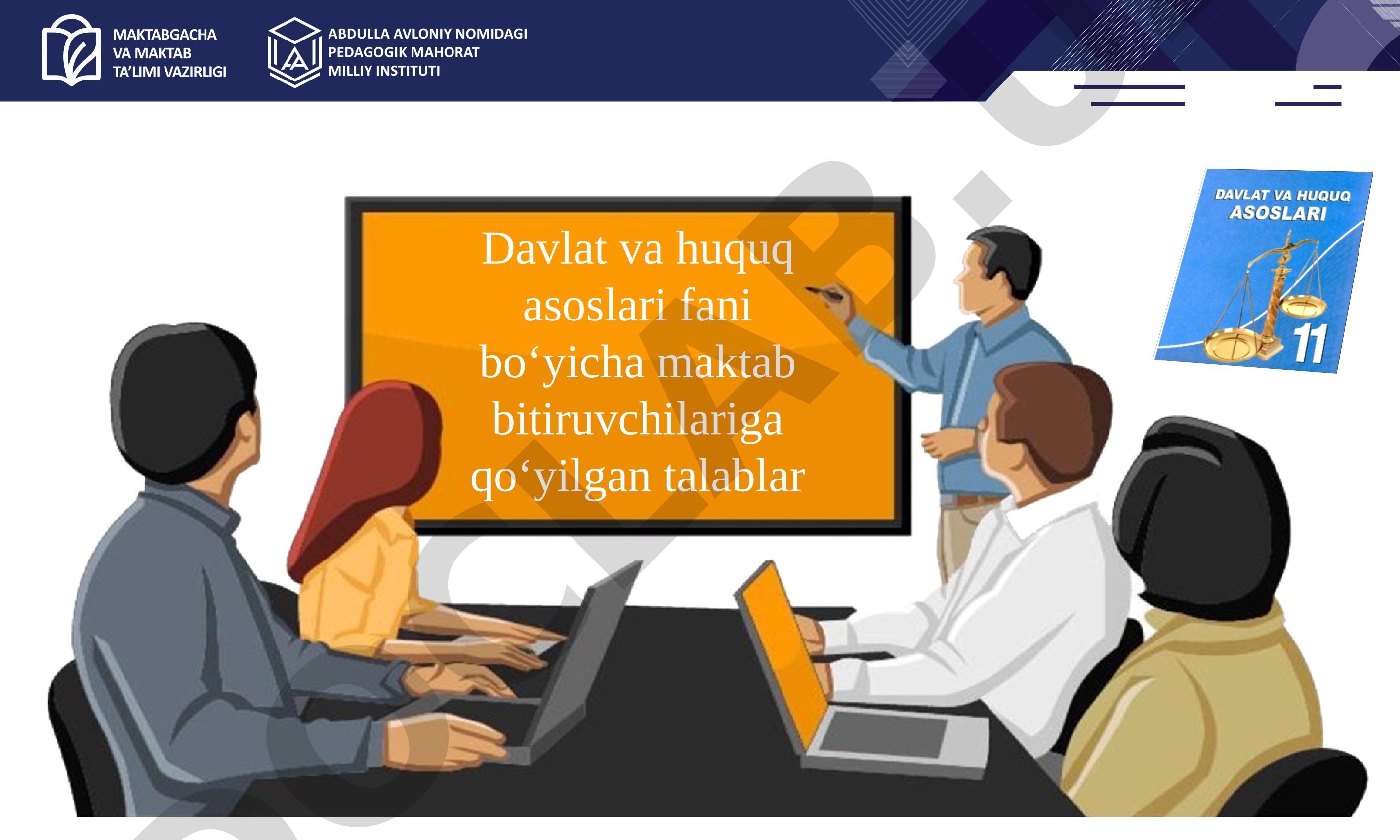 MAKTABGACHA VA MAKTAB TA'LIMI VAZIRLIGI

ABDULLA AVLONIY NOMIDAGI PEDAGOGIK MAHORAT MILLIY INSTITUTI

DAVLAT VA HUQUQ ASOSLARI

11

Davlat va huquq asoslari fani bo‘yicha maktab bitiruvchilariga qo‘yilgan talablar